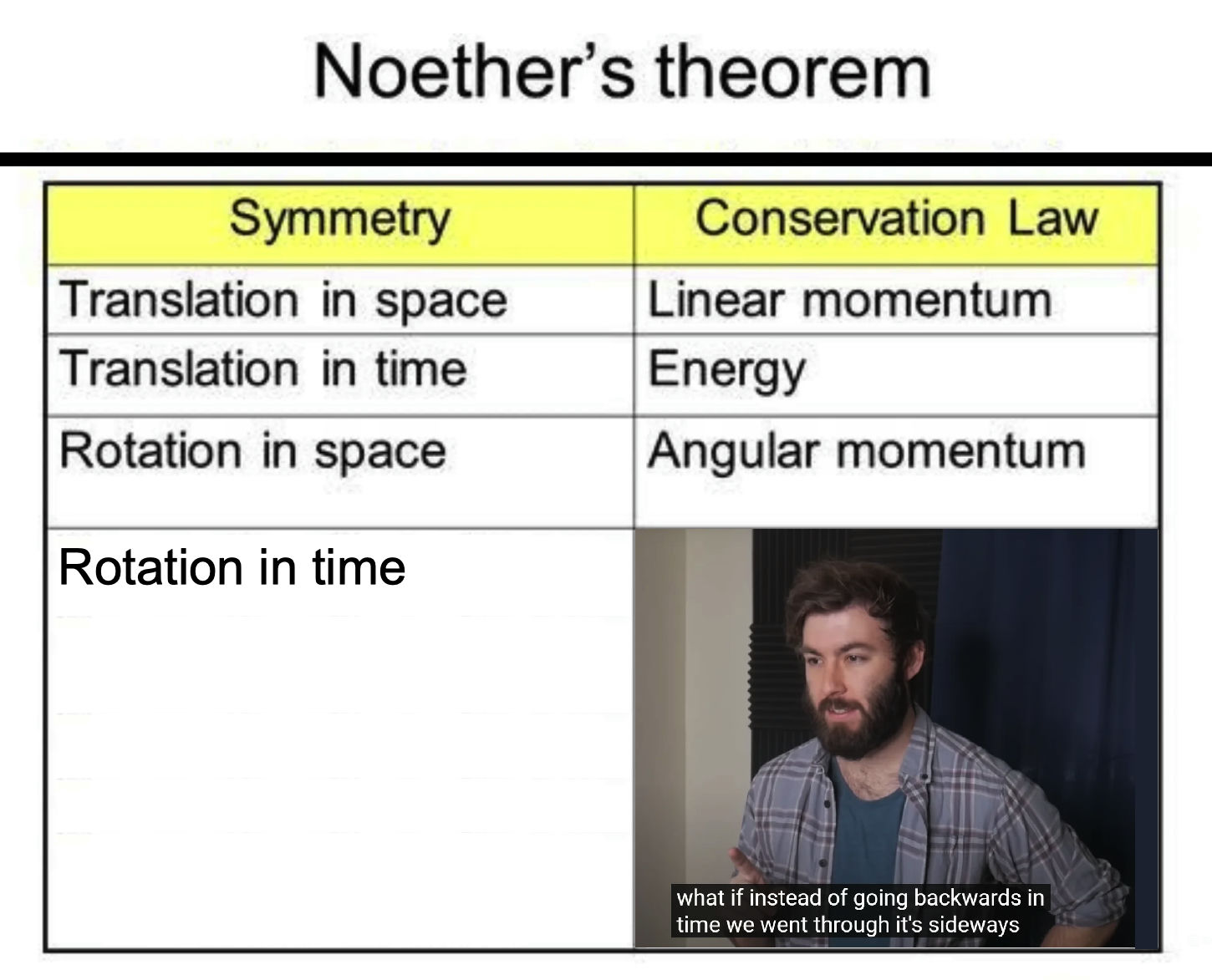 Noether's theorem

| Symmetry | Conservation Law |
|---|---|
| Translation in space | Linear momentum |
| Translation in time | Energy |
| Rotation in space | Angular momentum |
| Rotation in time | what if instead of going backwards in time we went through it's sideways |